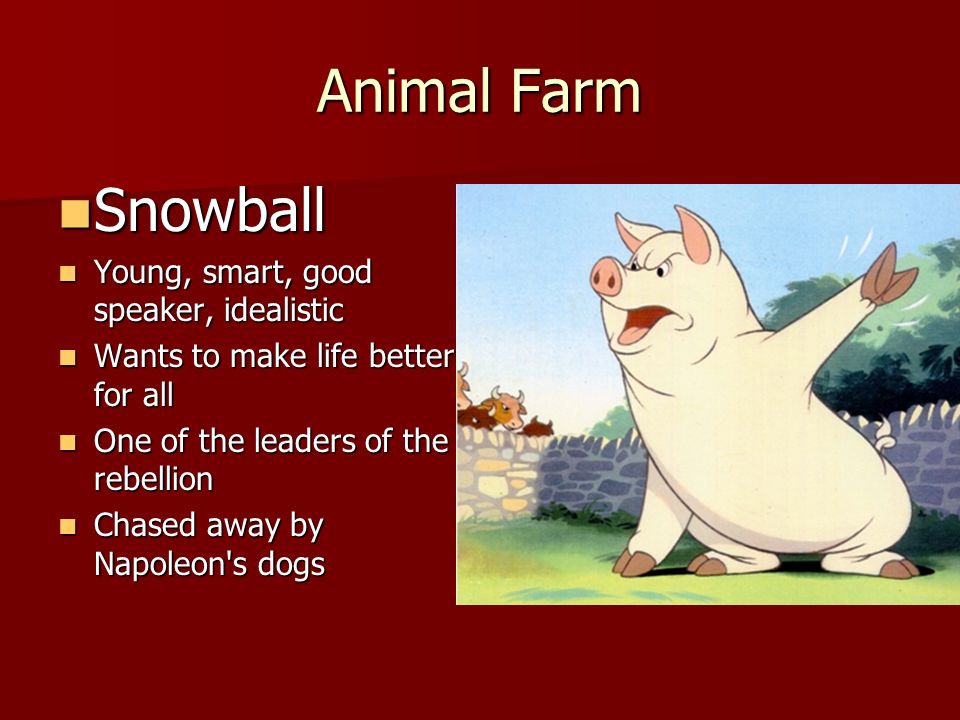 Animal Farm

Snowball

Young, smart, good speaker, idealistic

Wants to make life better for all

One of the leaders of the rebellion

Chased away by Napoleon's dogs